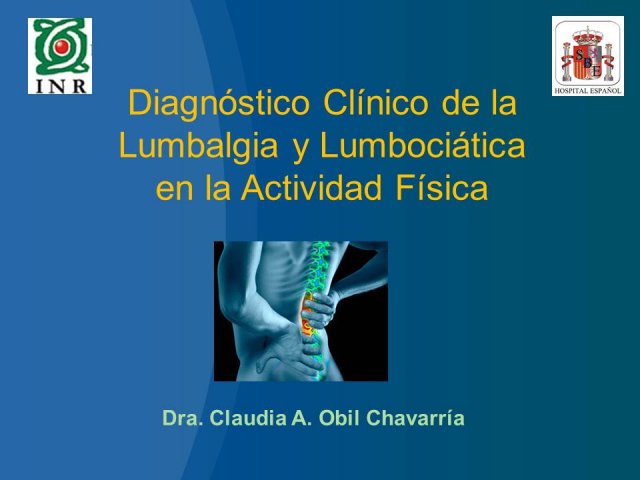 INR

S B E
HOSPITAL ESPAÑOL

Diagnóstico Clínico de la Lumbalgia y Lumbociática en la Actividad Física

Dra. Claudia A. Obil Chavarría